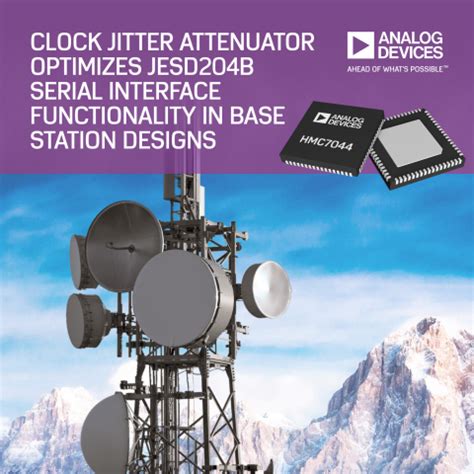 CLOCK JITTER ATTENUATOR OPTIMIZES JESD204B SERIAL INTERFACE FUNCTIONALITY IN BASE STATION DESIGNS

ANALOG DEVICES
AHEAD OF WHAT'S POSSIBLE™

ANALOG DEVICES
HMC7044